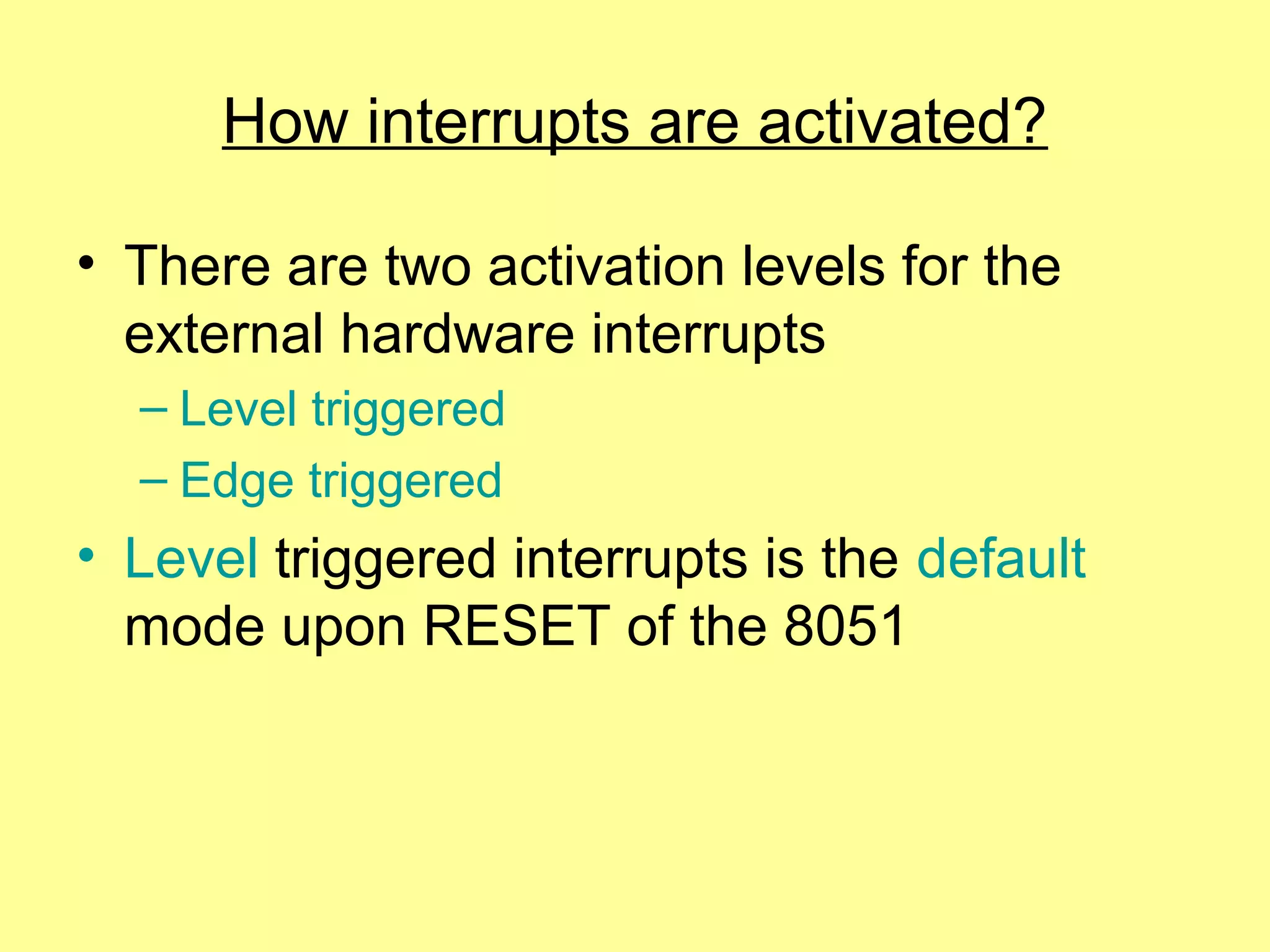 How interrupts are activated?

• There are two activation levels for the external hardware interrupts

– Level triggered

– Edge triggered

• Level triggered interrupts is the default mode upon RESET of the 8051